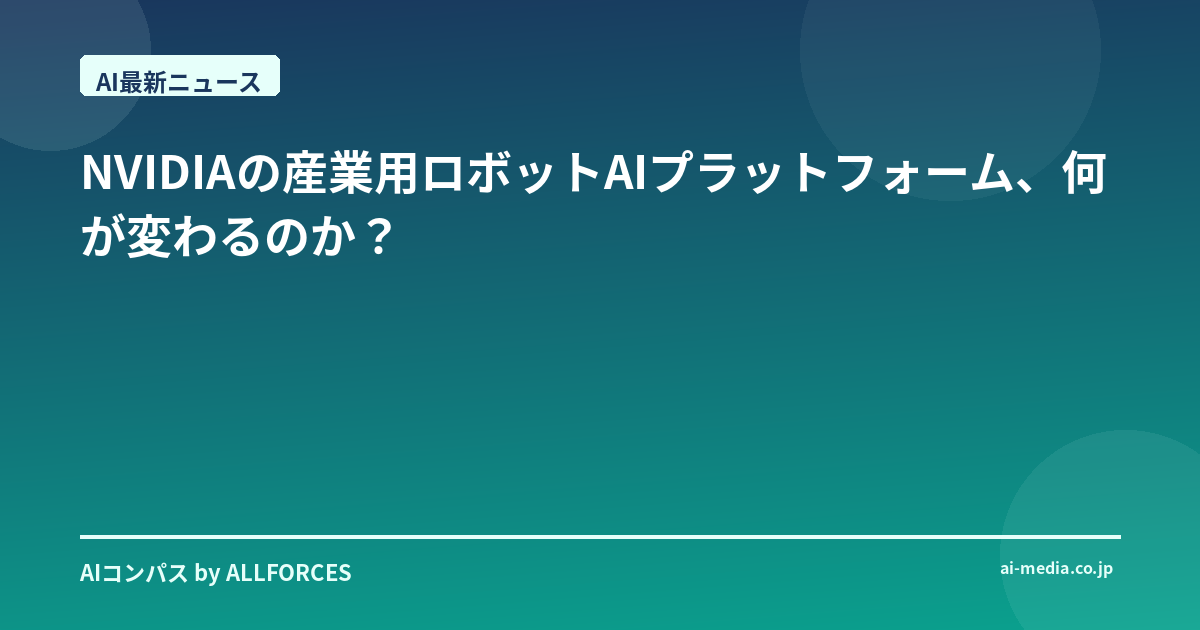 AI最新ニュース

NVIDIAの産業用ロボットAIプラットフォーム、何が変わるのか？

AIコンパス by ALLFORCES

ai-media.co.jp